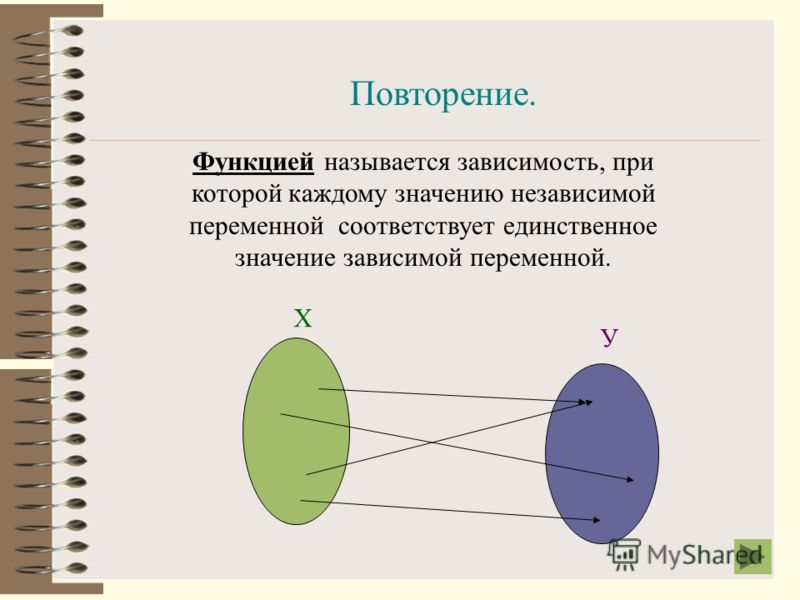 Повторение.

Функцией называется зависимость, при которой каждому значению независимой переменной соответствует единственное значение зависимой переменной.

Х

У

MyShared